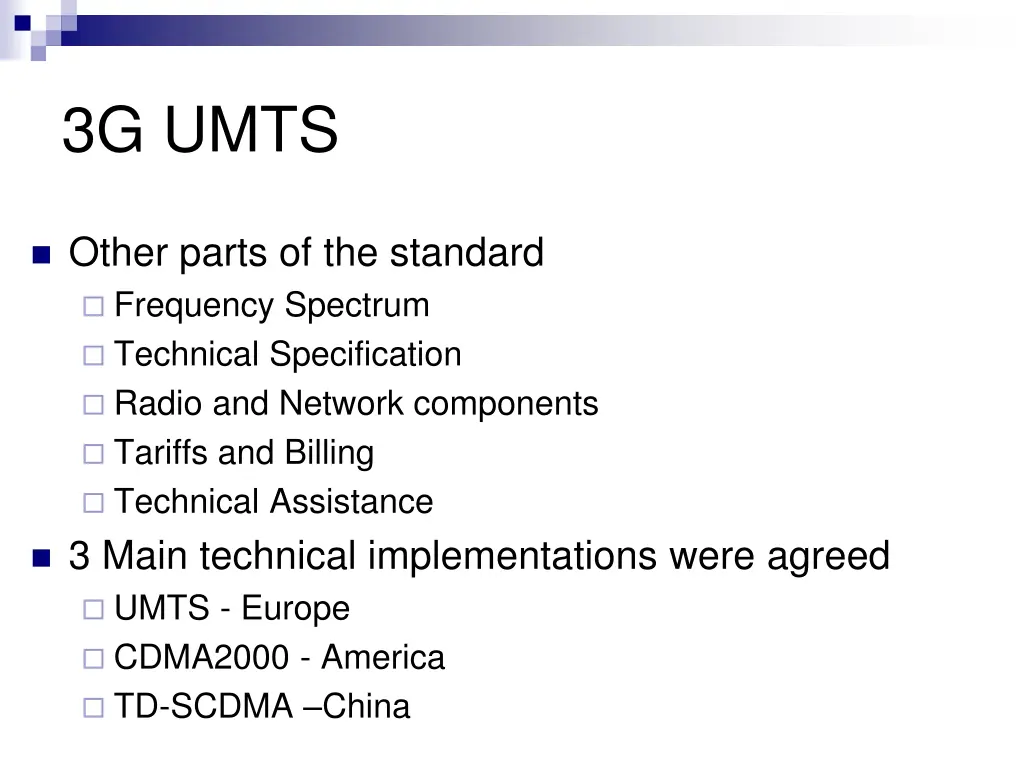 3G UMTS

Other parts of the standard
Frequency Spectrum
Technical Specification
Radio and Network components
Tariffs and Billing
Technical Assistance

3 Main technical implementations were agreed
UMTS - Europe
CDMA2000 - America
TD-SCDMA –China